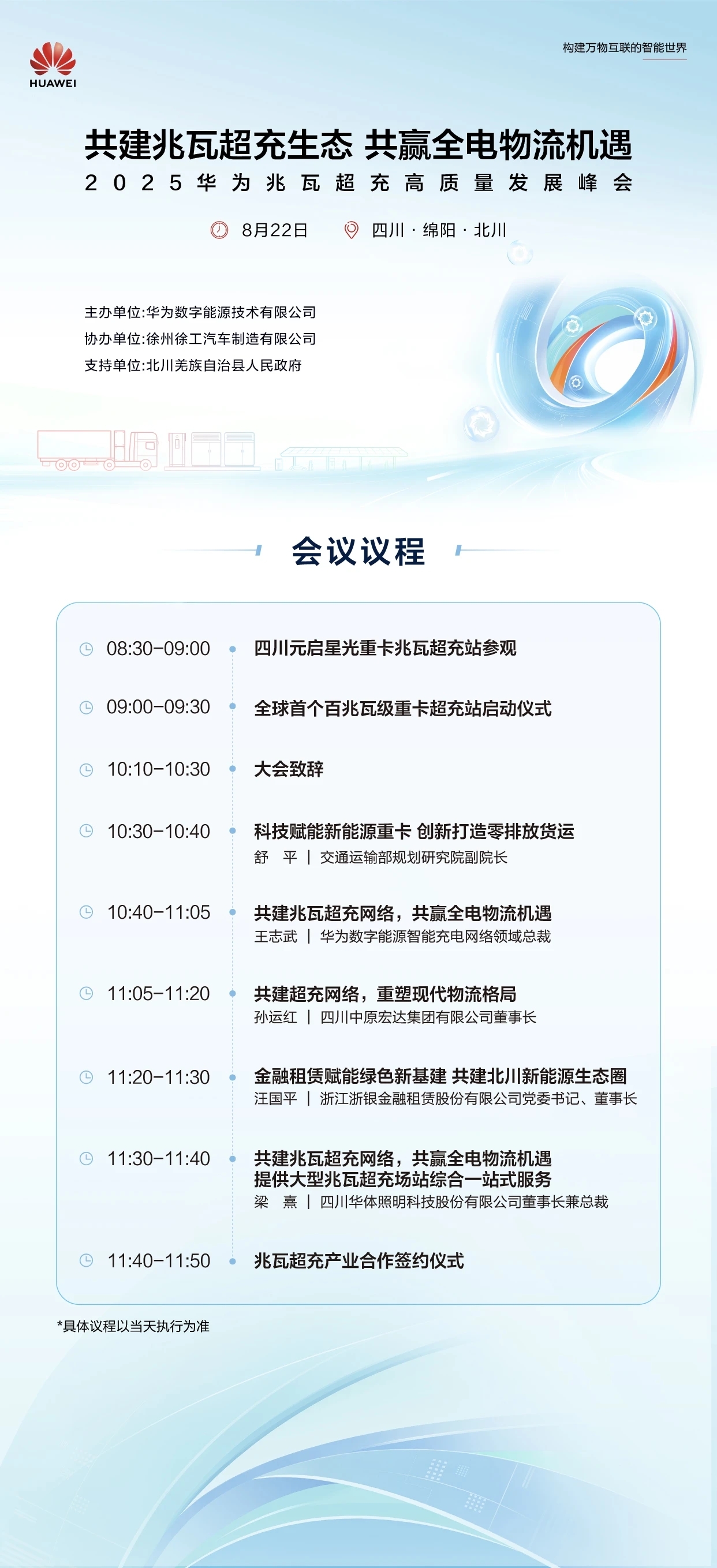 HUAWEI

构建万物互联的智能世界

共建兆瓦超充生态 共赢全电物流机遇

2025华为兆瓦超充高质量发展峰会

8月22日　四川 · 绵阳 · 北川

主办单位:华为数字能源技术有限公司
协办单位:徐州徐工汽车制造有限公司
支持单位:北川羌族自治县人民政府

会议议程

08:30-09:00　四川元启星光重卡兆瓦超充站参观

09:00-09:30　全球首个百兆瓦级重卡超充站启动仪式

10:10-10:30　大会致辞

10:30-10:40　科技赋能新能源重卡 创新打造零排放货运
舒　平 | 交通运输部规划研究院副院长

10:40-11:05　共建兆瓦超充网络，共赢全电物流机遇
王志武 | 华为数字能源智能充电网络领域总裁

11:05-11:20　共建超充网络，重塑现代物流格局
孙运红 | 四川中原宏达集团有限公司董事长

11:20-11:30　金融租赁赋能绿色新基建 共建北川新能源生态圈
汪国平 | 浙江浙银金融租赁股份有限公司党委书记、董事长

11:30-11:40　共建兆瓦超充网络，共赢全电物流机遇
提供大型兆瓦超充场站综合一站式服务
梁　熹 | 四川华体照明科技股份有限公司董事长兼总裁

11:40-11:50　兆瓦超充产业合作签约仪式

*具体议程以当天执行为准